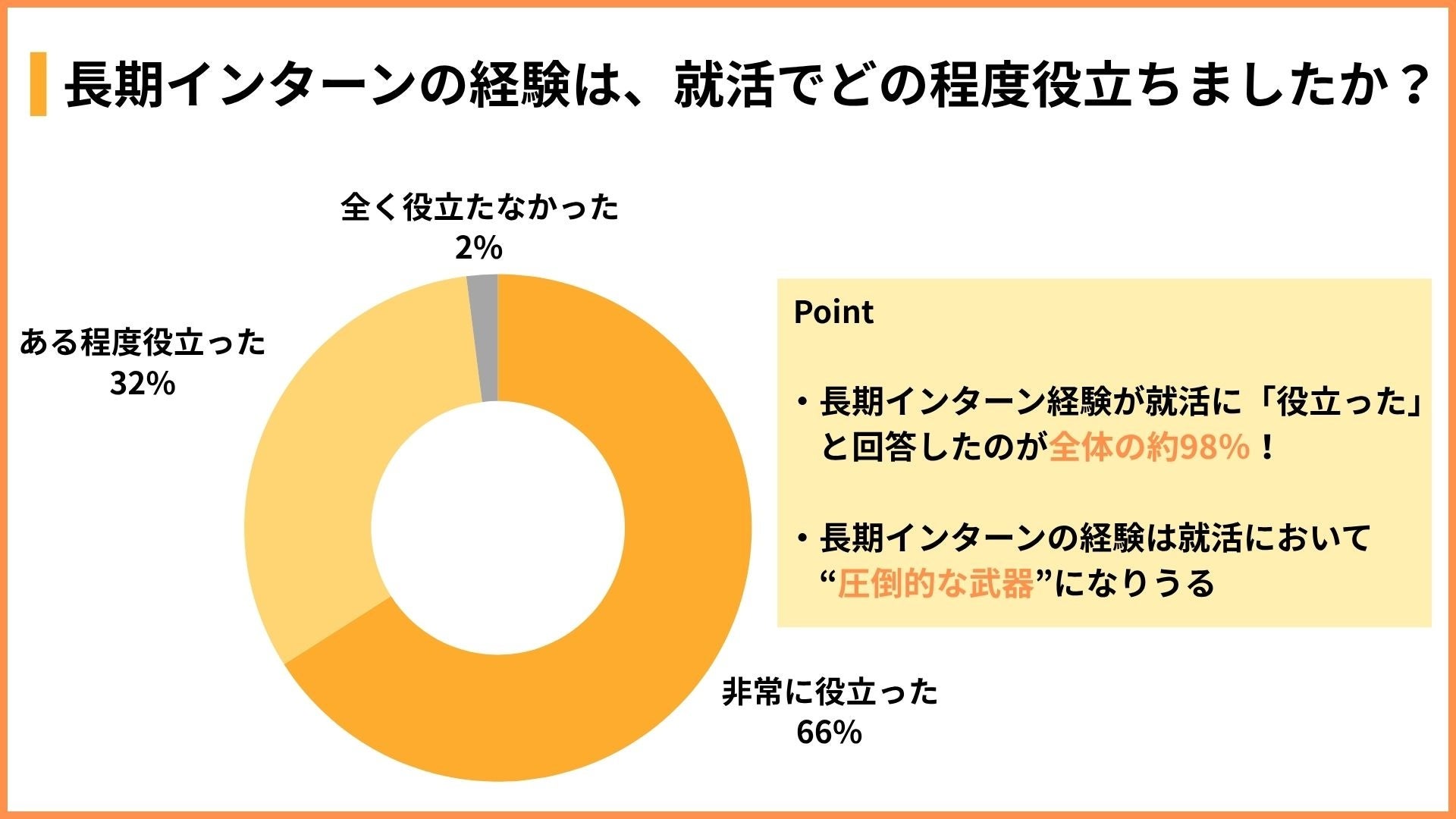 長期インターンの経験は、就活でどの程度役立ちましたか？

全く役立たなかった
2%

ある程度役立った
32%

非常に役立った
66%

Point

・長期インターン経験が就活に「役立った」と回答したのが全体の約98%！

・長期インターンの経験は就活において“圧倒的な武器”になりうる